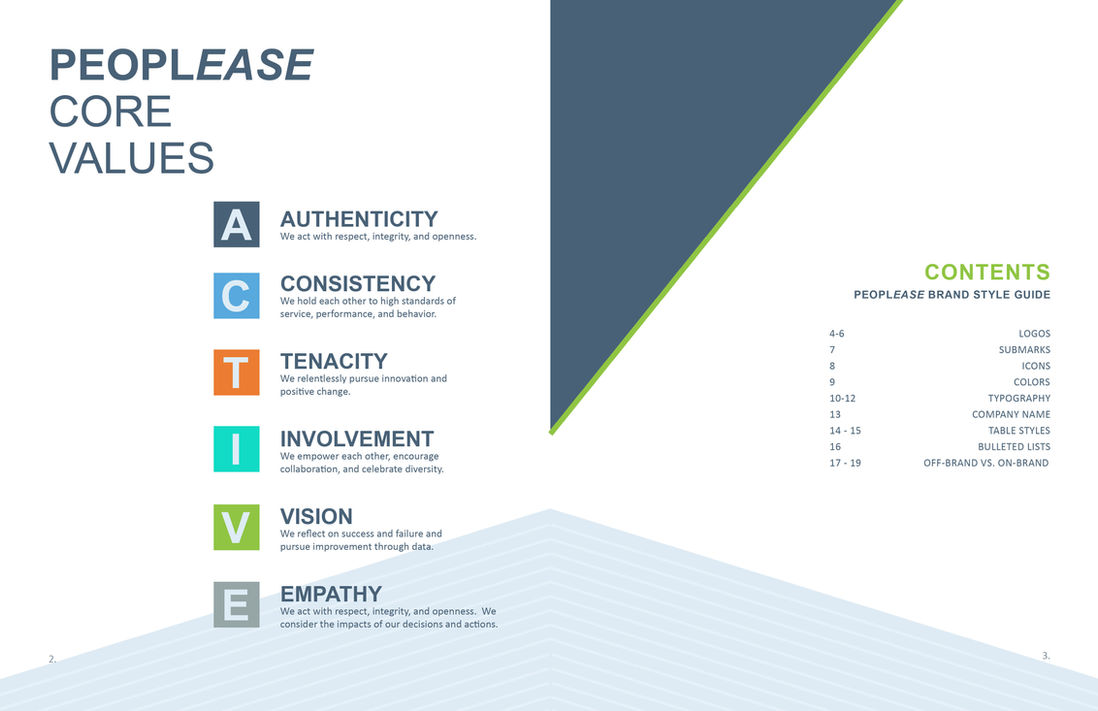 PEOPLEASE
CORE
VALUES

A
AUTHENTICITY
We act with respect, integrity, and openness.

C
CONSISTENCY
We hold each other to high standards of service, performance, and behavior.

T
TENACITY
We relentlessly pursue innovation and positive change.

I
INVOLVEMENT
We empower each other, encourage collaboration, and celebrate diversity.

V
VISION
We reflect on success and failure and pursue improvement through data.

E
EMPATHY
We act with respect, integrity, and openness. We consider the impacts of our decisions and actions.

2.

CONTENTS
PEOPLEASE BRAND STYLE GUIDE

| | |
|---|---|
| 4-6 | LOGOS |
| 7 | SUBMARKS |
| 8 | ICONS |
| 9 | COLORS |
| 10-12 | TYPOGRAPHY |
| 13 | COMPANY NAME |
| 14 - 15 | TABLE STYLES |
| 16 | BULLETED LISTS |
| 17 - 19 | OFF-BRAND VS. ON-BRAND |

3.